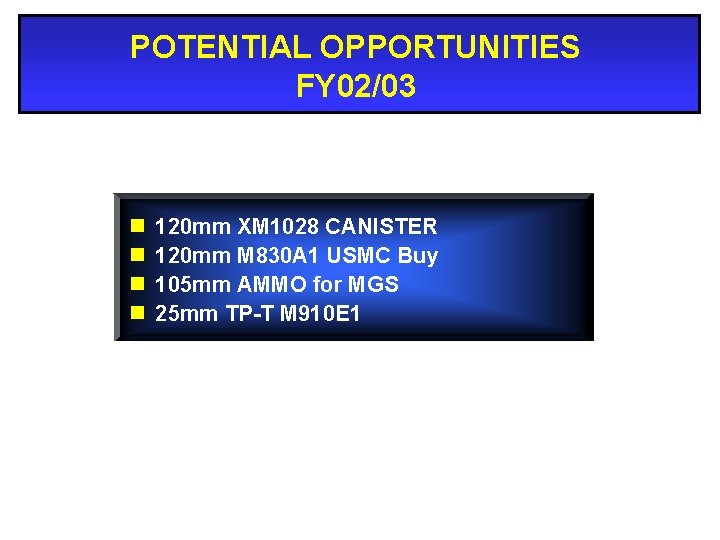 POTENTIAL OPPORTUNITIES
FY02/03

- 120mm XM1028 CANISTER
- 120mm M830A1 USMC Buy
- 105mm AMMO for MGS
- 25mm TP-T M910E1